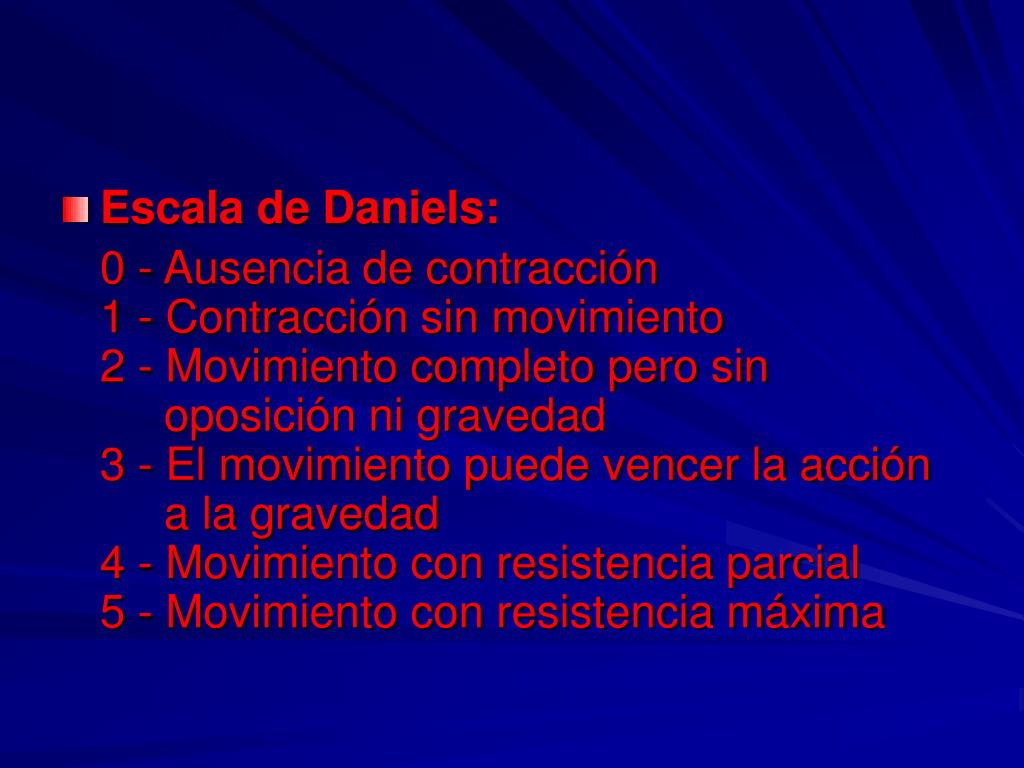 Escala de Daniels:

0 - Ausencia de contracción
1 - Contracción sin movimiento
2 - Movimiento completo pero sin oposición ni gravedad
3 - El movimiento puede vencer la acción a la gravedad
4 - Movimiento con resistencia parcial
5 - Movimiento con resistencia máxima